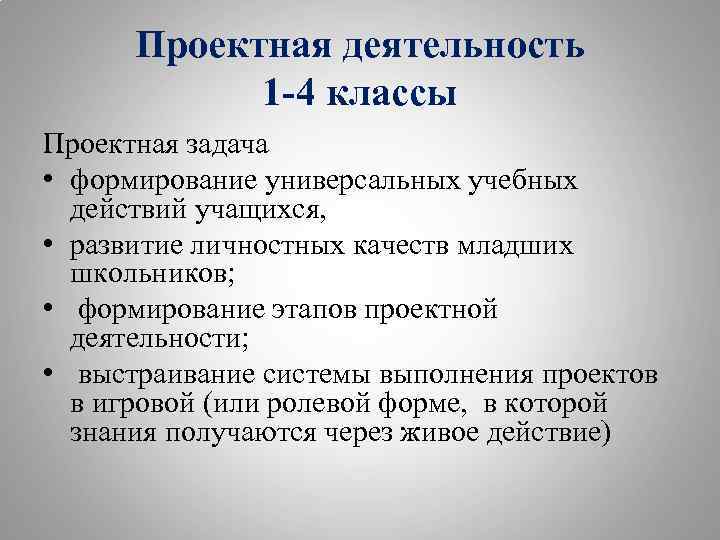 Проектная деятельность
1-4 классы

Проектная задача

• формирование универсальных учебных действий учащихся,
• развитие личностных качеств младших школьников;
• формирование этапов проектной деятельности;
• выстраивание системы выполнения проектов в игровой (или ролевой форме, в которой знания получаются через живое действие)